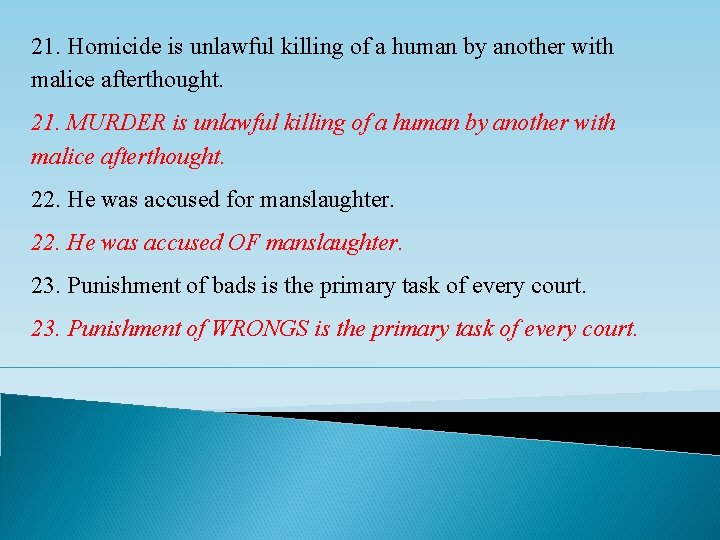 21. Homicide is unlawful killing of a human by another with malice afterthought.

21. MURDER is unlawful killing of a human by another with malice afterthought.

22. He was accused for manslaughter.

22. He was accused OF manslaughter.

23. Punishment of bads is the primary task of every court.

23. Punishment of WRONGS is the primary task of every court.